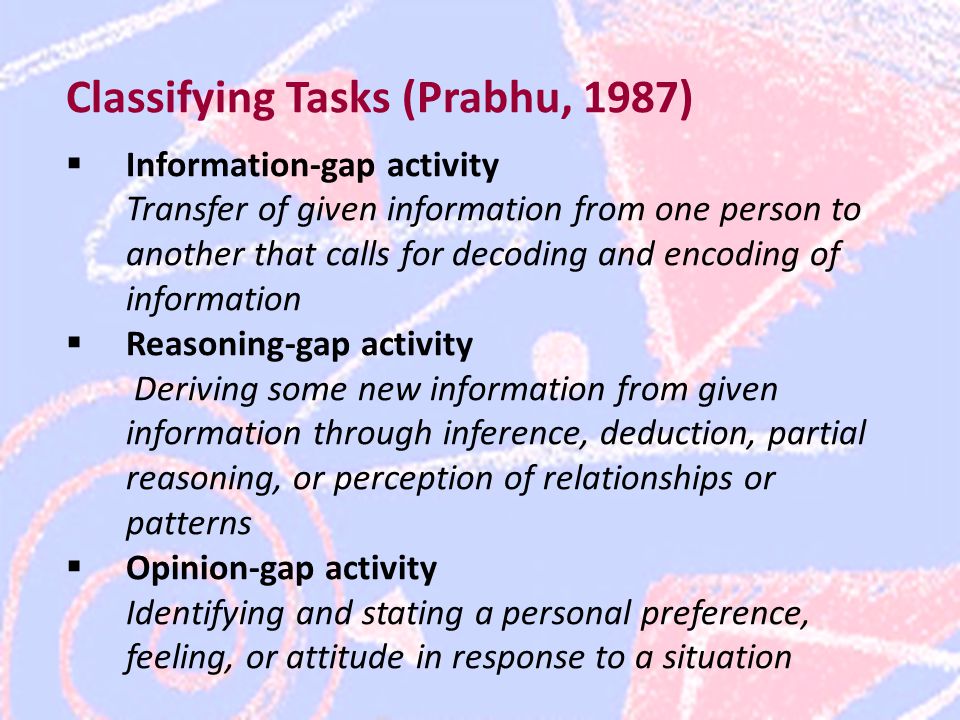 Classifying Tasks (Prabhu, 1987)

▪ Information-gap activity
Transfer of given information from one person to another that calls for decoding and encoding of information

▪ Reasoning-gap activity
Deriving some new information from given information through inference, deduction, partial reasoning, or perception of relationships or patterns

▪ Opinion-gap activity
Identifying and stating a personal preference, feeling, or attitude in response to a situation